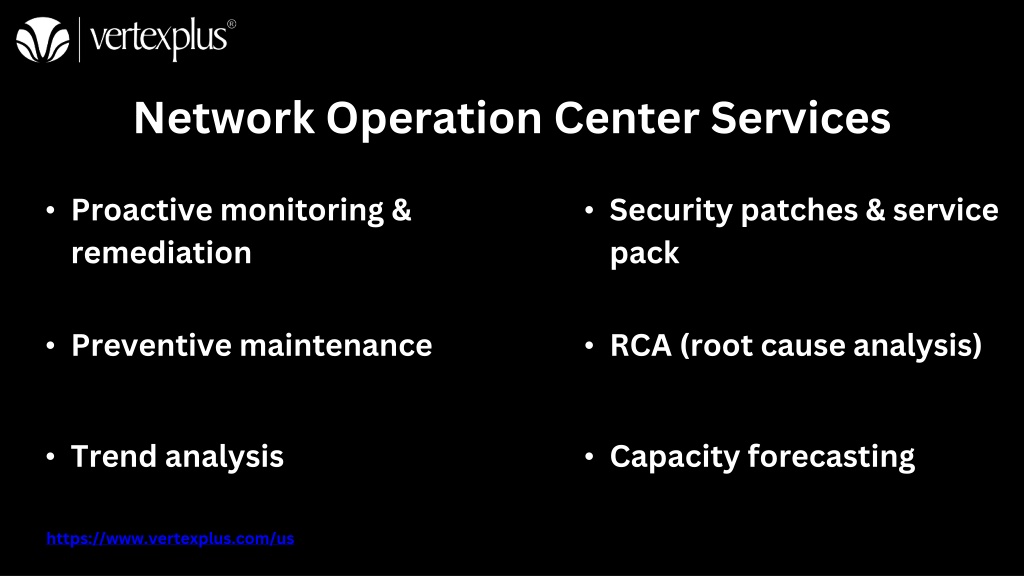 vertexplus®

Network Operation Center Services

• Proactive monitoring & remediation

• Preventive maintenance

• Trend analysis

• Security patches & service pack

• RCA (root cause analysis)

• Capacity forecasting

https://www.vertexplus.com/us